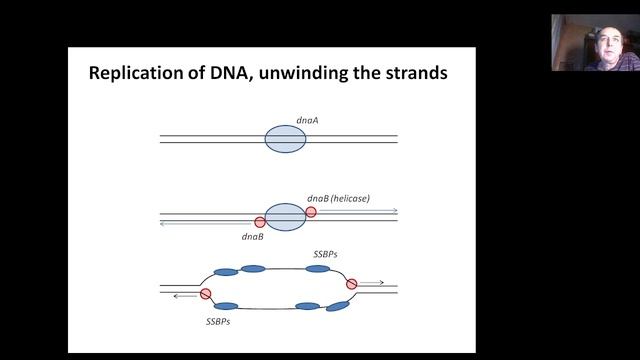 Replication of DNA, unwinding the strands

dnaA

dnaB (helicase)

dnaB

SSBPs

SSBPs